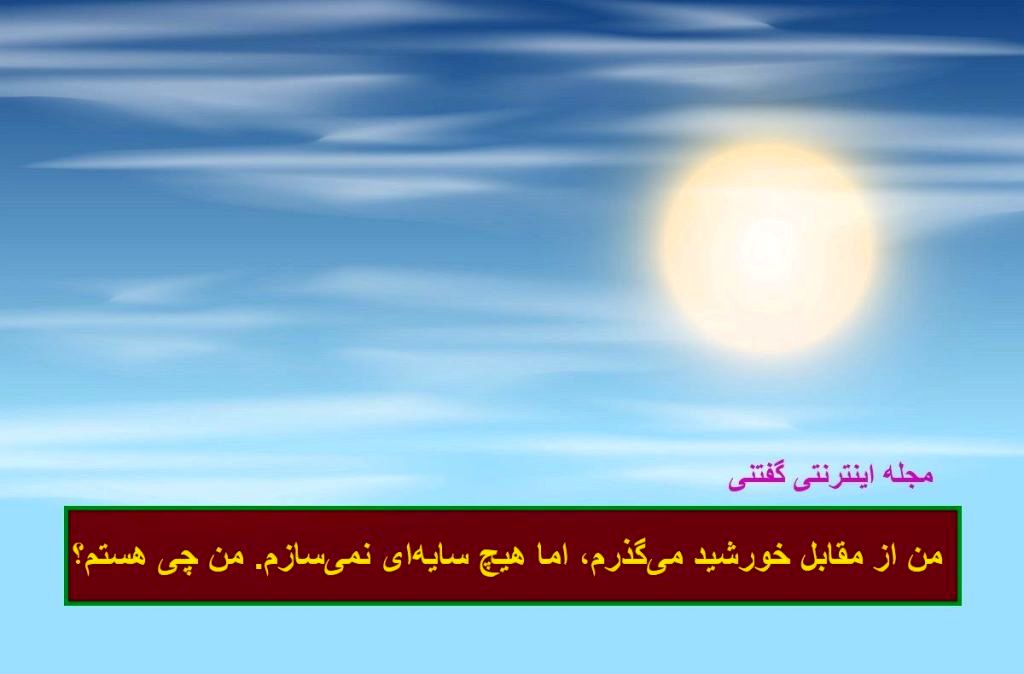 مجله اینترنتی گفتنی

من از مقابل خورشید می‌گذرم، اما هیچ سایه‌ای نمی‌سازم. من چی هستم؟